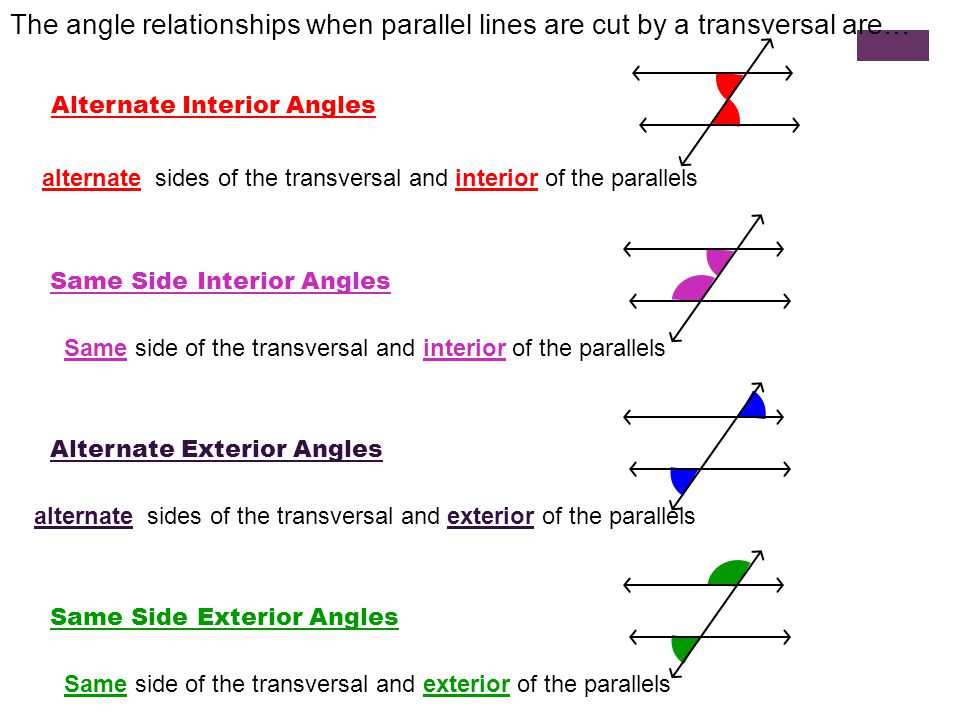 The angle relationships when parallel lines are cut by a transversal are…

Alternate Interior Angles

alternate sides of the transversal and interior of the parallels

Same Side Interior Angles

Same side of the transversal and interior of the parallels

Alternate Exterior Angles

alternate sides of the transversal and exterior of the parallels

Same Side Exterior Angles

Same side of the transversal and exterior of the parallels